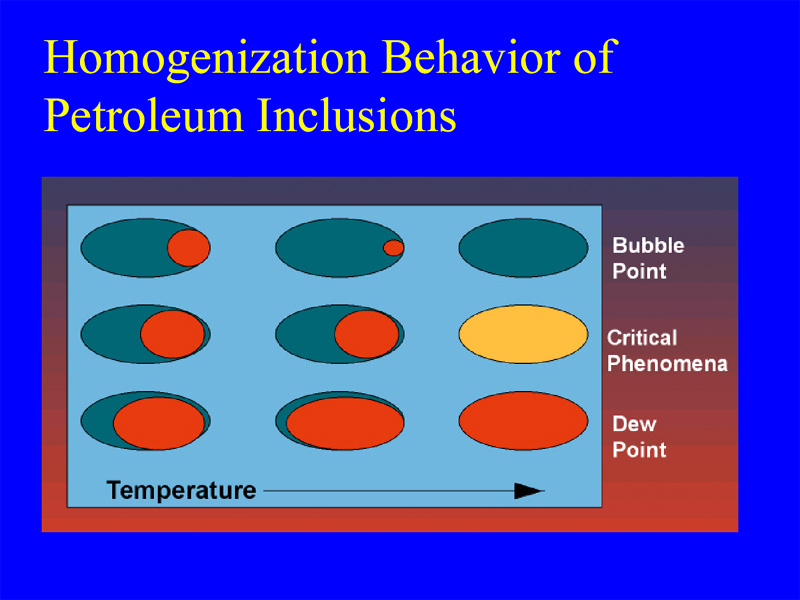 Homogenization Behavior of Petroleum Inclusions

Bubble Point

Critical Phenomena

Dew Point

Temperature